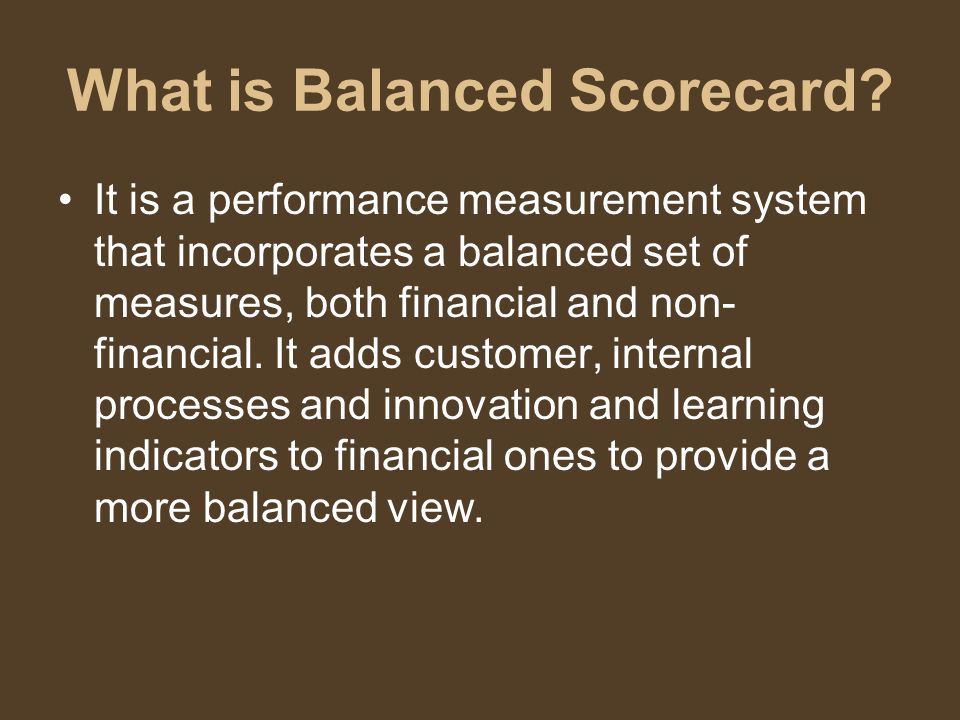 What is Balanced Scorecard?

• It is a performance measurement system that incorporates a balanced set of measures, both financial and non-financial. It adds customer, internal processes and innovation and learning indicators to financial ones to provide a more balanced view.